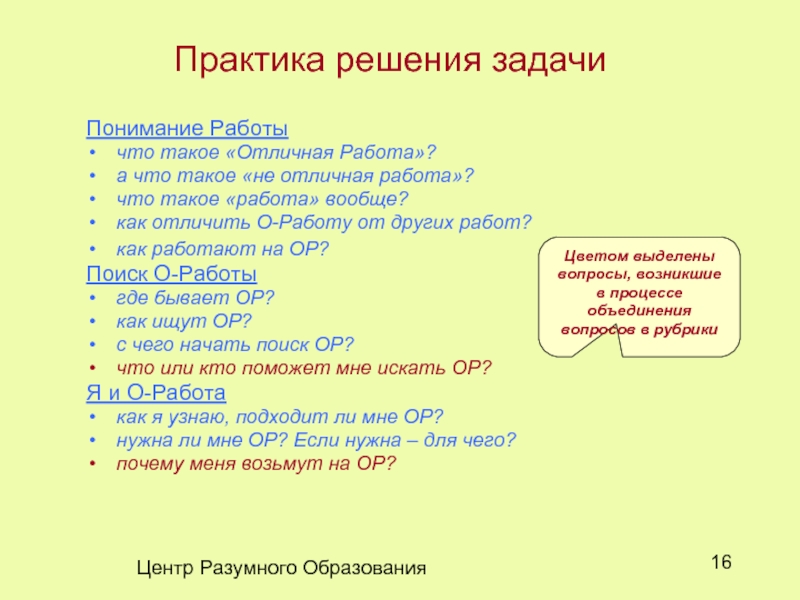 Практика решения задачи

Понимание Работы
• что такое «Отличная Работа»?
• а что такое «не отличная работа»?
• что такое «работа» вообще?
• как отличить О-Работу от других работ?
• как работают на ОР?

Поиск О-Работы
• где бывает ОР?
• как ищут ОР?
• с чего начать поиск ОР?
• что или кто поможет мне искать ОР?

Я и О-Работа
• как я узнаю, подходит ли мне ОР?
• нужна ли мне ОР? Если нужна – для чего?
• почему меня возьмут на ОР?

Цветом выделены вопросы, возникшие в процессе объединения вопросов в рубрики

Центр Разумного Образования

16